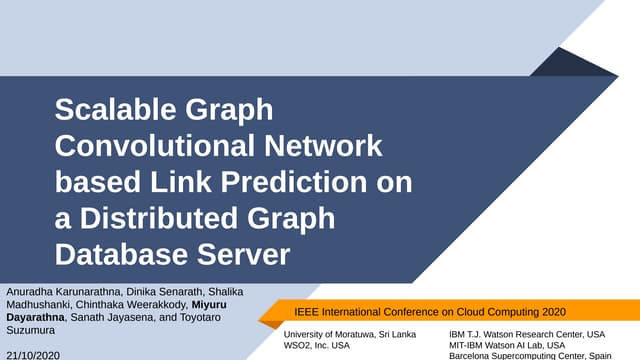 Scalable Graph Convolutional Network based Link Prediction on a Distributed Graph Database Server

Anuradha Karunarathna, Dinika Senarath, Shalika Madhushanki, Chinthaka Weerakkody, Miyuru Dayarathna, Sanath Jayasena, and Toyotaro Suzumura

21/10/2020

IEEE International Conference on Cloud Computing 2020

University of Moratuwa, Sri Lanka
WSO2, Inc. USA

IBM T.J. Watson Research Center, USA
MIT-IBM Watson AI Lab, USA
Barcelona Supercomputing Center, Spain